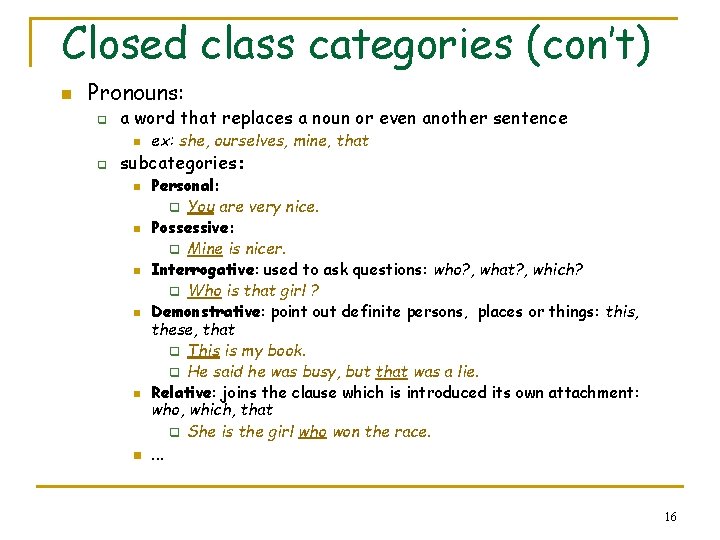 Closed class categories (con't)

Pronouns:

a word that replaces a noun or even another sentence

ex: she, ourselves, mine, that

subcategories:

Personal:

You are very nice.

Possessive:

Mine is nicer.

Interrogative: used to ask questions: who?, what?, which?

Who is that girl ?

Demonstrative: point out definite persons, places or things: this, these, that

This is my book.

He said he was busy, but that was a lie.

Relative: joins the clause which is introduced its own attachment: who, which, that

She is the girl who won the race.

...

16